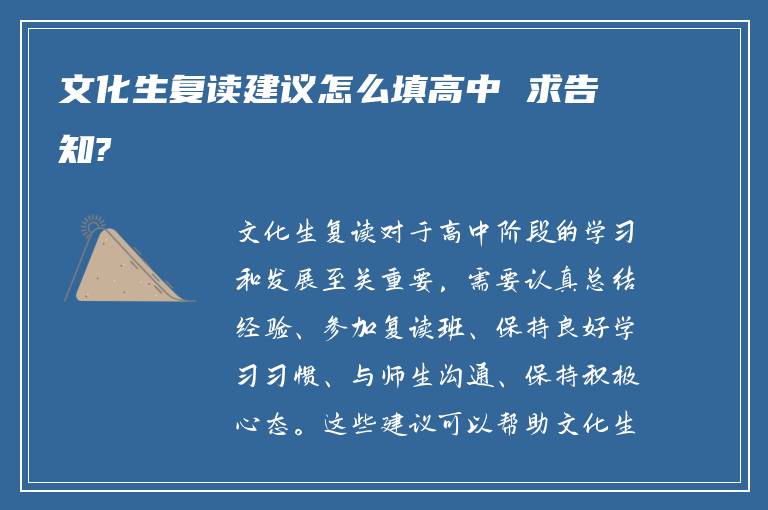 文化生复读建议怎么填高中 求告知?

文化生复读对于高中阶段的学习和发展至关重要，需要认真总结经验、参加复读班、保持良好学习习惯、与师生沟通、保持积极心态。这些建议可以帮助文化生